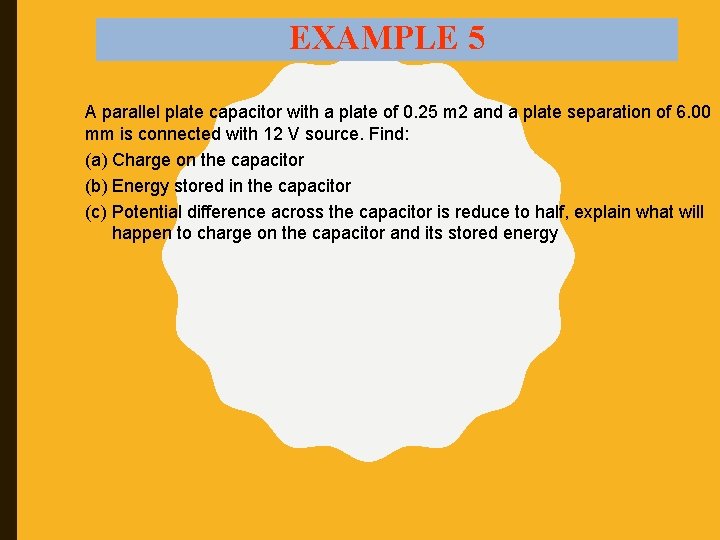 EXAMPLE 5

A parallel plate capacitor with a plate of 0.25 m2 and a plate separation of 6.00 mm is connected with 12 V source. Find:

(a) Charge on the capacitor

(b) Energy stored in the capacitor

(c) Potential difference across the capacitor is reduce to half, explain what will happen to charge on the capacitor and its stored energy